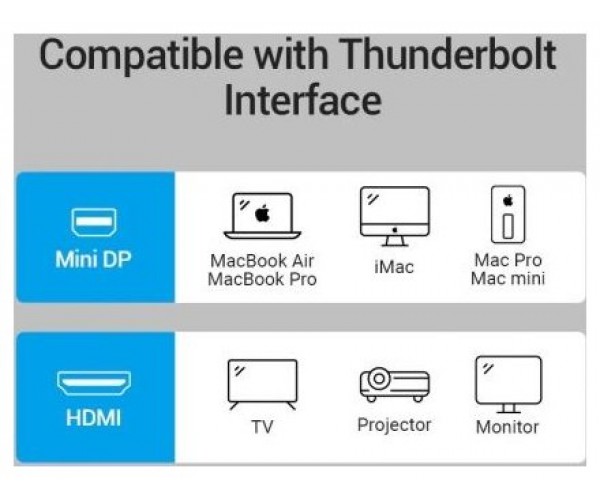 Compatible with Thunderbolt Interface

Mini DP

MacBook Air
MacBook Pro

iMac

Mac Pro
Mac mini

HDMI

TV

Projector

Monitor